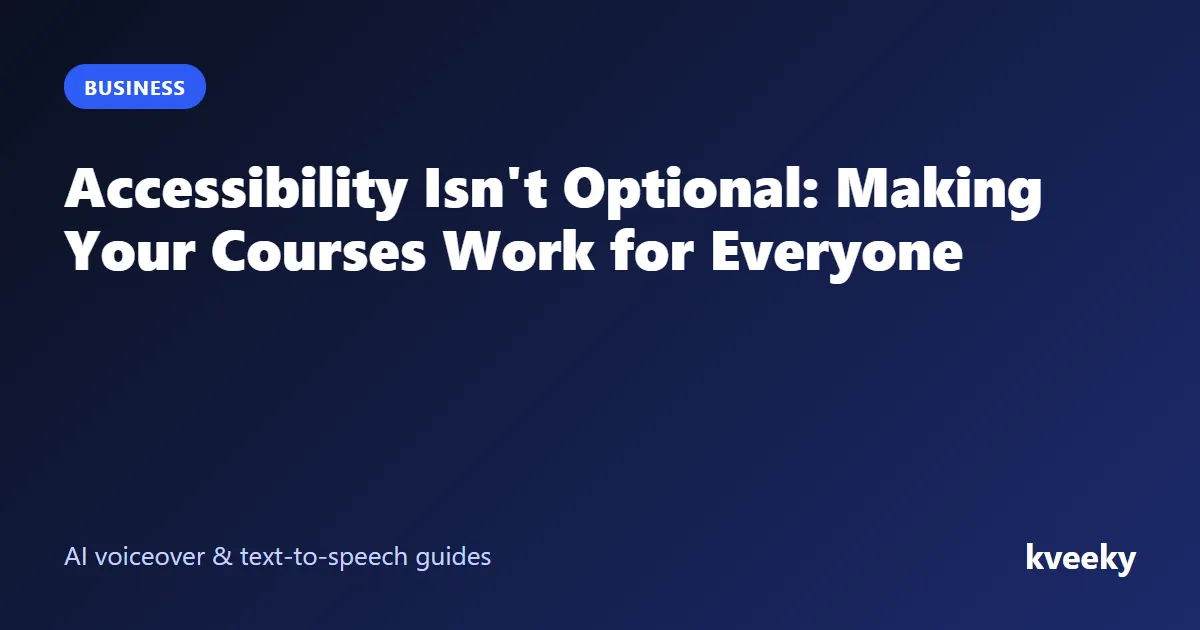 BUSINESS

Accessibility Isn't Optional: Making Your Courses Work for Everyone

AI voiceover & text-to-speech guides

kveeky